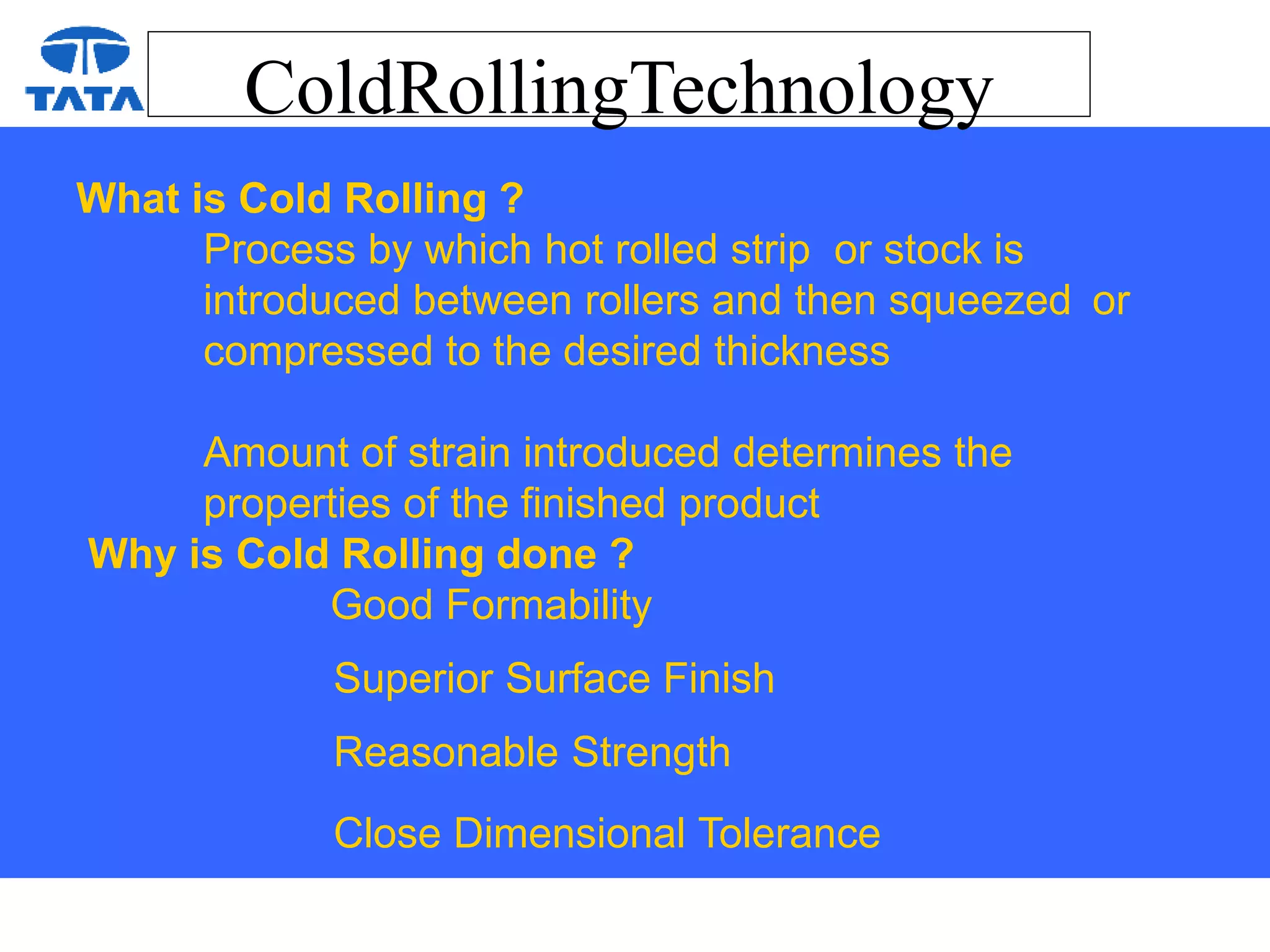 TATA

ColdRollingTechnology

What is Cold Rolling ?

Process by which hot rolled strip or stock is introduced between rollers and then squeezed or compressed to the desired thickness

Amount of strain introduced determines the properties of the finished product

Why is Cold Rolling done ?

Good Formability

Superior Surface Finish

Reasonable Strength

Close Dimensional Tolerance